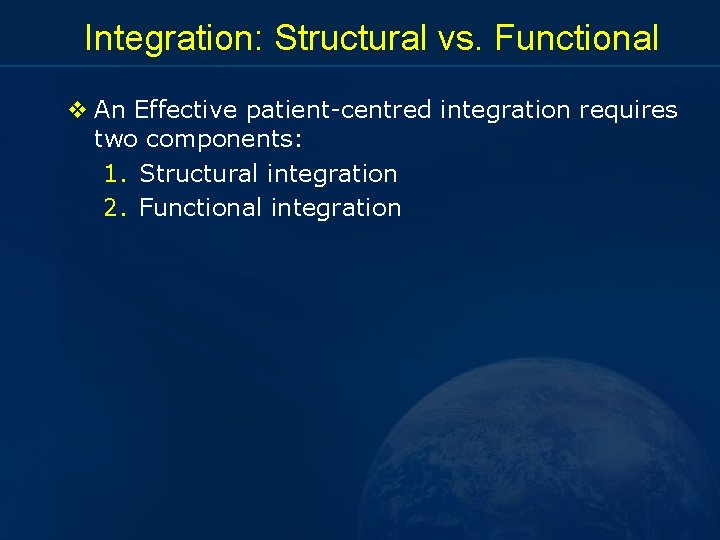 Integration: Structural vs. Functional

❖ An Effective patient-centred integration requires two components:

1. Structural integration
2. Functional integration